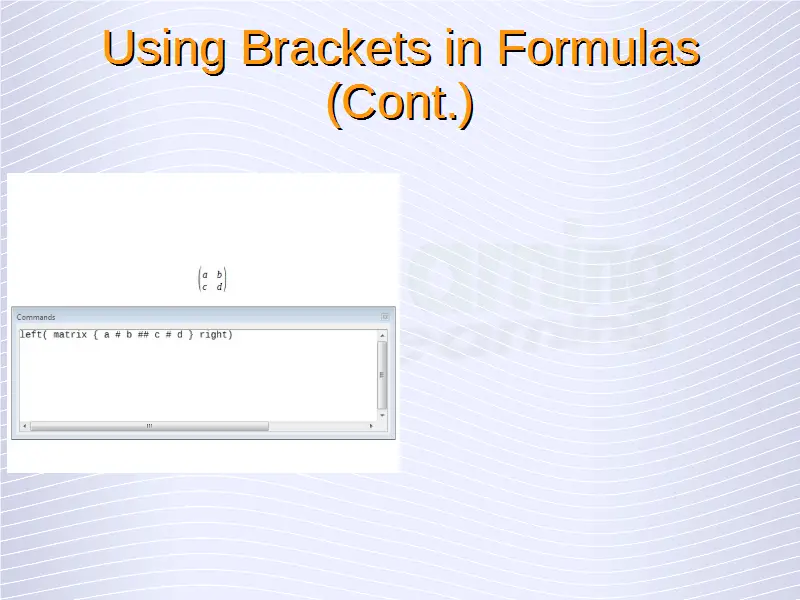 Using Brackets in Formulas (Cont.)

$\begin{pmatrix} a & b \\ c & d \end{pmatrix}$

Commands

left( matrix { a # b ## c # d } right)